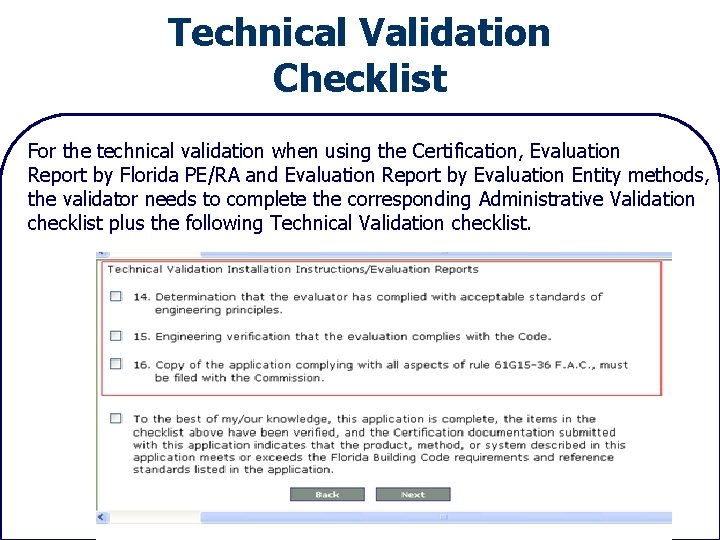 Technical Validation Checklist

For the technical validation when using the Certification, Evaluation Report by Florida PE/RA and Evaluation Report by Evaluation Entity methods, the validator needs to complete the corresponding Administrative Validation checklist plus the following Technical Validation checklist.

Technical Validation Installation Instructions/Evaluation Reports

14. Determination that the evaluator has complied with acceptable standards of engineering principles.

15. Engineering verification that the evaluation complies with the Code.

16. Copy of the application complying with all aspects of rule 61G15-36 F.A.C., must be filed with the Commission.

To the best of my/our knowledge, this application is complete, the items in the checklist above have been verified, and the Certification documentation submitted with this application indicates that the product, method, or system described in this application meets or exceeds the Florida Building Code requirements and reference standards listed in the application.

Back Next